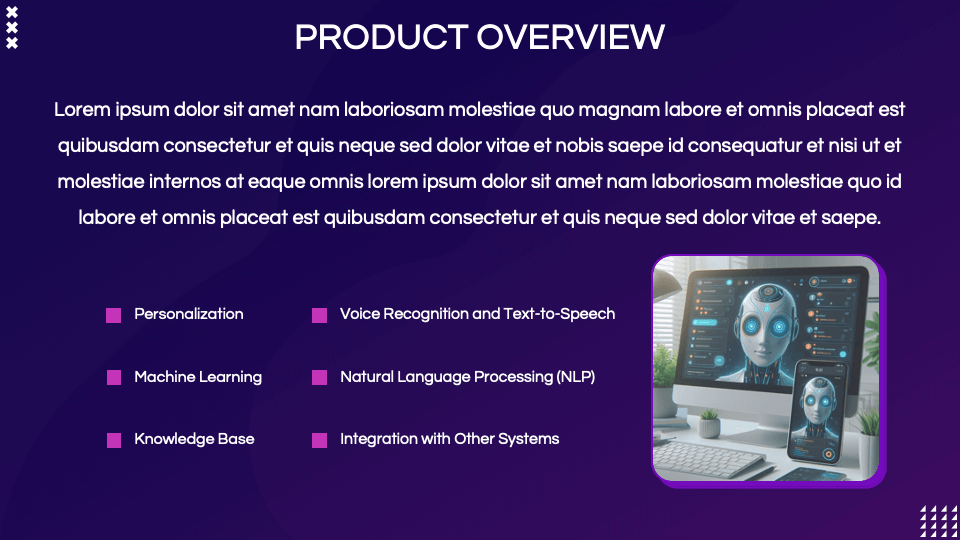 PRODUCT OVERVIEW

Lorem ipsum dolor sit amet nam laboriosam molestiae quo magnam labore et omnis placeat est quibusdam consectetur et quis neque sed dolor vitae et nobis saepe id consequatur et nisi ut et molestiae internos at eaque omnis lorem ipsum dolor sit amet nam laboriosam molestiae quo id labore et omnis placeat est quibusdam consectetur et quis neque sed dolor vitae et saepe.

Personalization

Machine Learning

Knowledge Base

Voice Recognition and Text-to-Speech

Natural Language Processing (NLP)

Integration with Other Systems